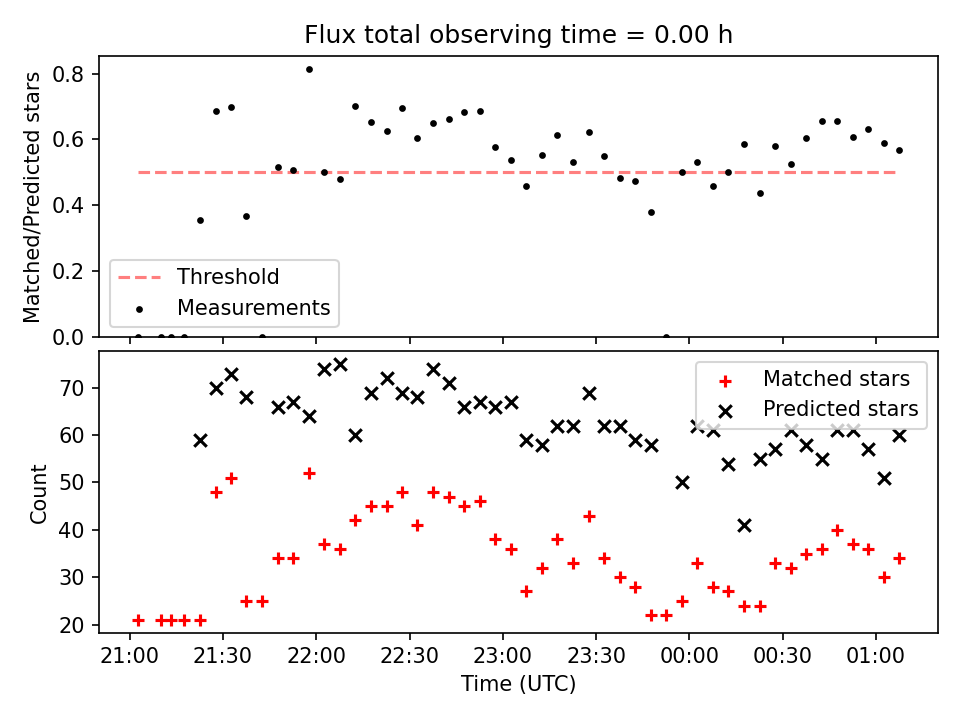 Flux total observing time = 0.00 h

Matched/Predicted stars

0.8
0.6
0.4
0.2
0.0

Threshold
Measurements

Count

70
60
50
40
30
20

Matched stars
Predicted stars

21:00 21:30 22:00 22:30 23:00 23:30 00:00 00:30 01:00

Time (UTC)